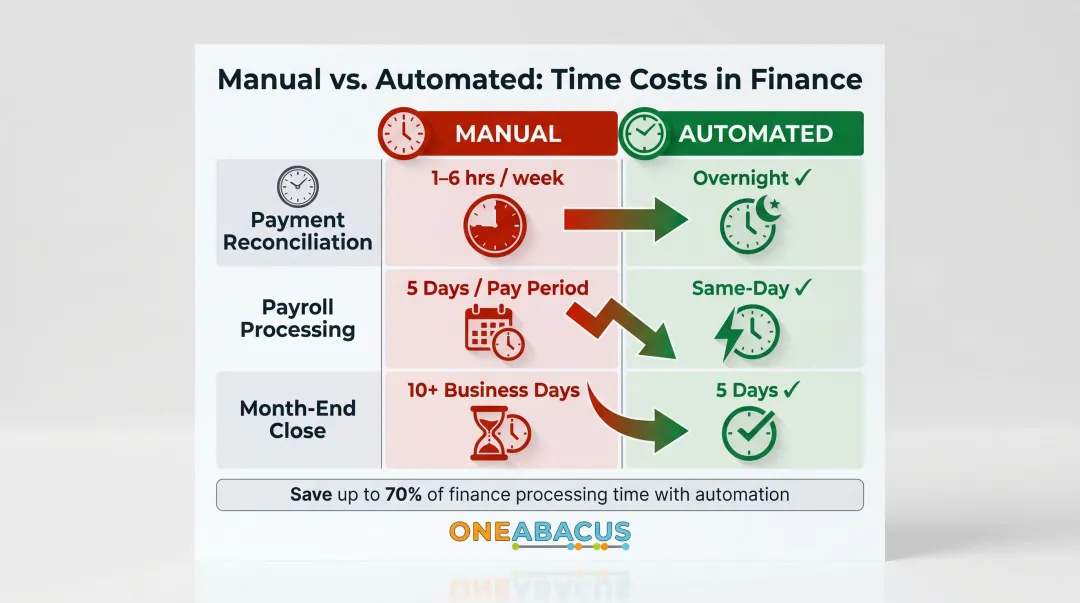 Manual vs. Automated: Time Costs in Finance

| | MANUAL | AUTOMATED |
|---|---|---|
| Payment Reconciliation | 1–6 hrs / week | Overnight ✓ |
| Payroll Processing | 5 Days / Pay Period | Same-Day ✓ |
| Month-End Close | 10+ Business Days | 5 Days ✓ |

Save up to 70% of finance processing time with automation

ONEABACUS